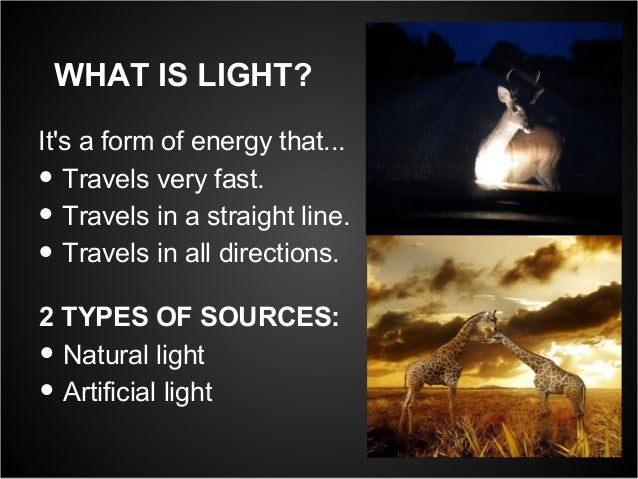 WHAT IS LIGHT?

It's a form of energy that...
• Travels very fast.
• Travels in a straight line.
• Travels in all directions.

2 TYPES OF SOURCES:
• Natural light
• Artificial light